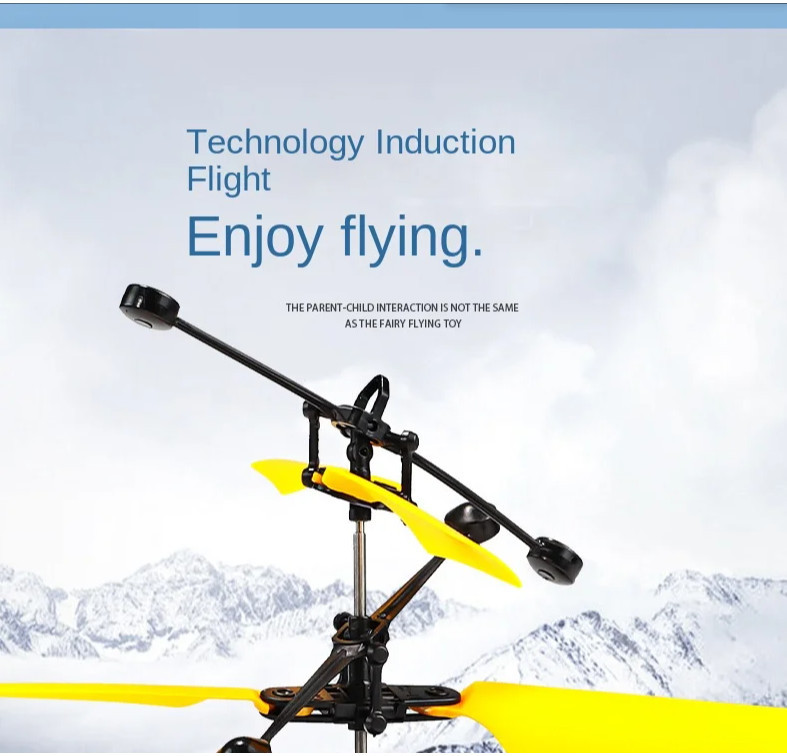 Technology Induction Flight

Enjoy flying.

THE PARENT-CHILD INTERACTION IS NOT THE SAME AS THE FAIRY FLYING TOY